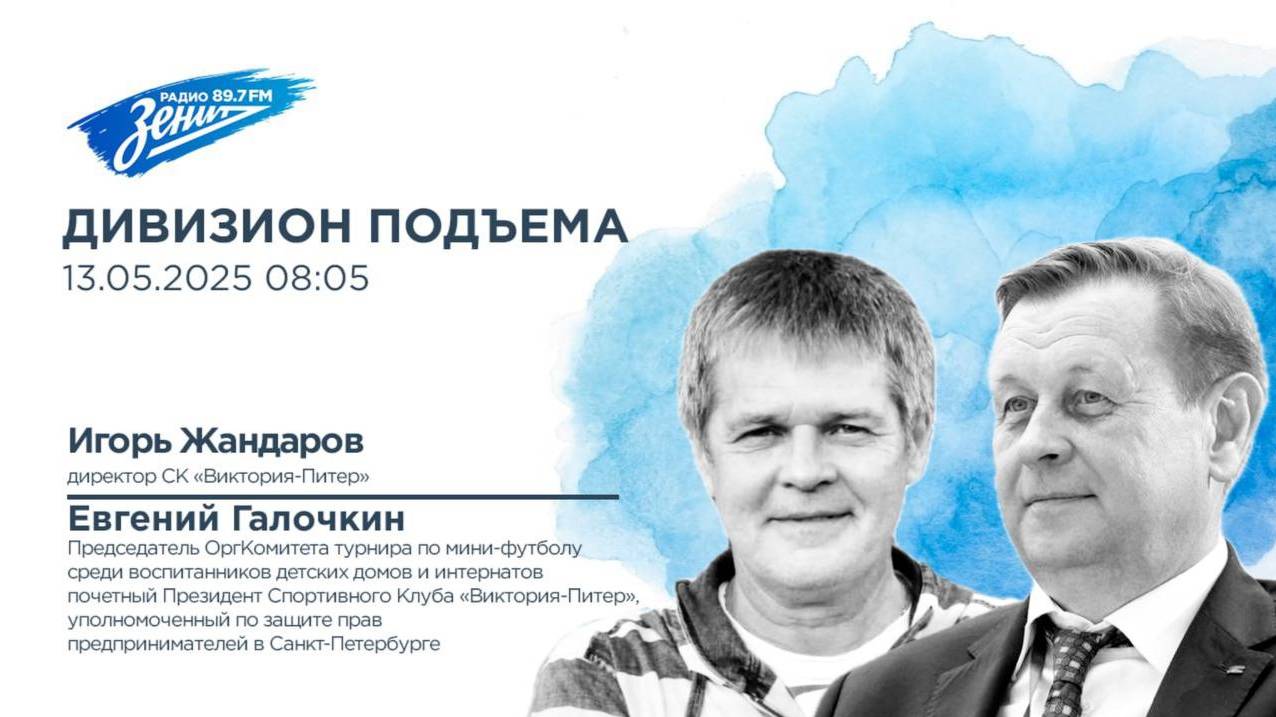 РАДИО 89.7 FM
Зенит

ДИВИЗИОН ПОДЪЕМА
13.05.2025 08:05

Игорь Жандаров
директор СК «Виктория-Питер»

Евгений Галочкин
Председатель ОргКомитета турнира по мини-футболу среди воспитанников детских домов и интернатов почетный Президент Спортивного Клуба «Виктория-Питер», уполномоченный по защите прав предпринимателей в Санкт-Петербурге